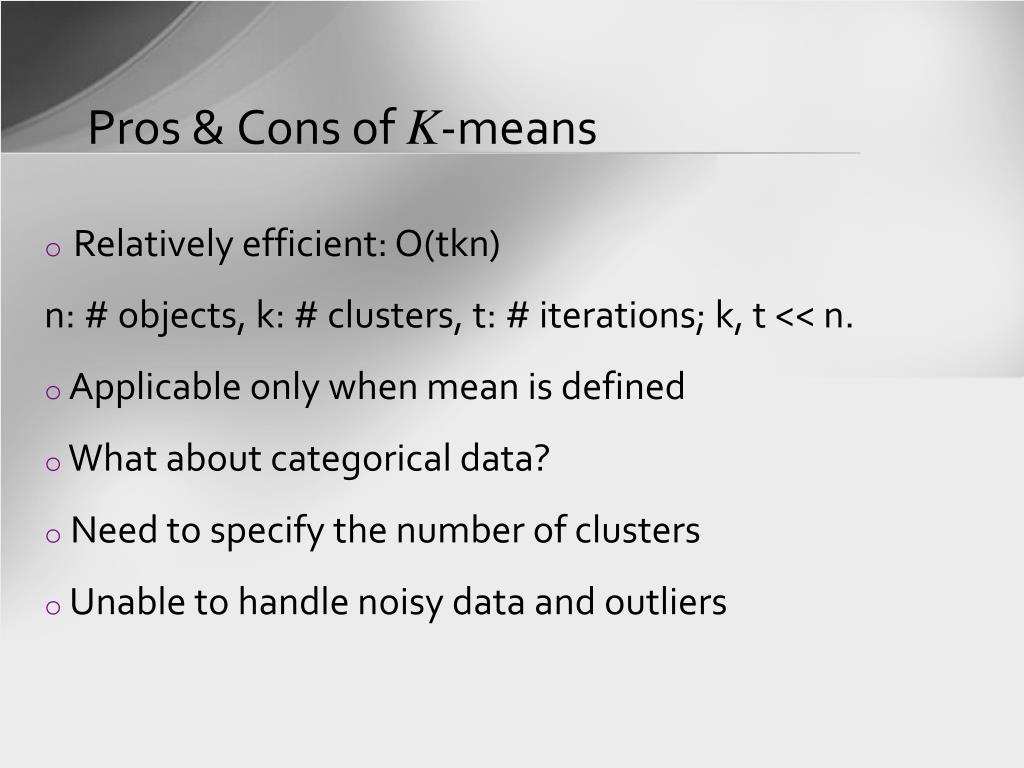 Pros & Cons of $K$-means

o Relatively efficient: O(tkn)

n: # objects, k: # clusters, t: # iterations; k, t << n.

o Applicable only when mean is defined

o What about categorical data?

o Need to specify the number of clusters

o Unable to handle noisy data and outliers